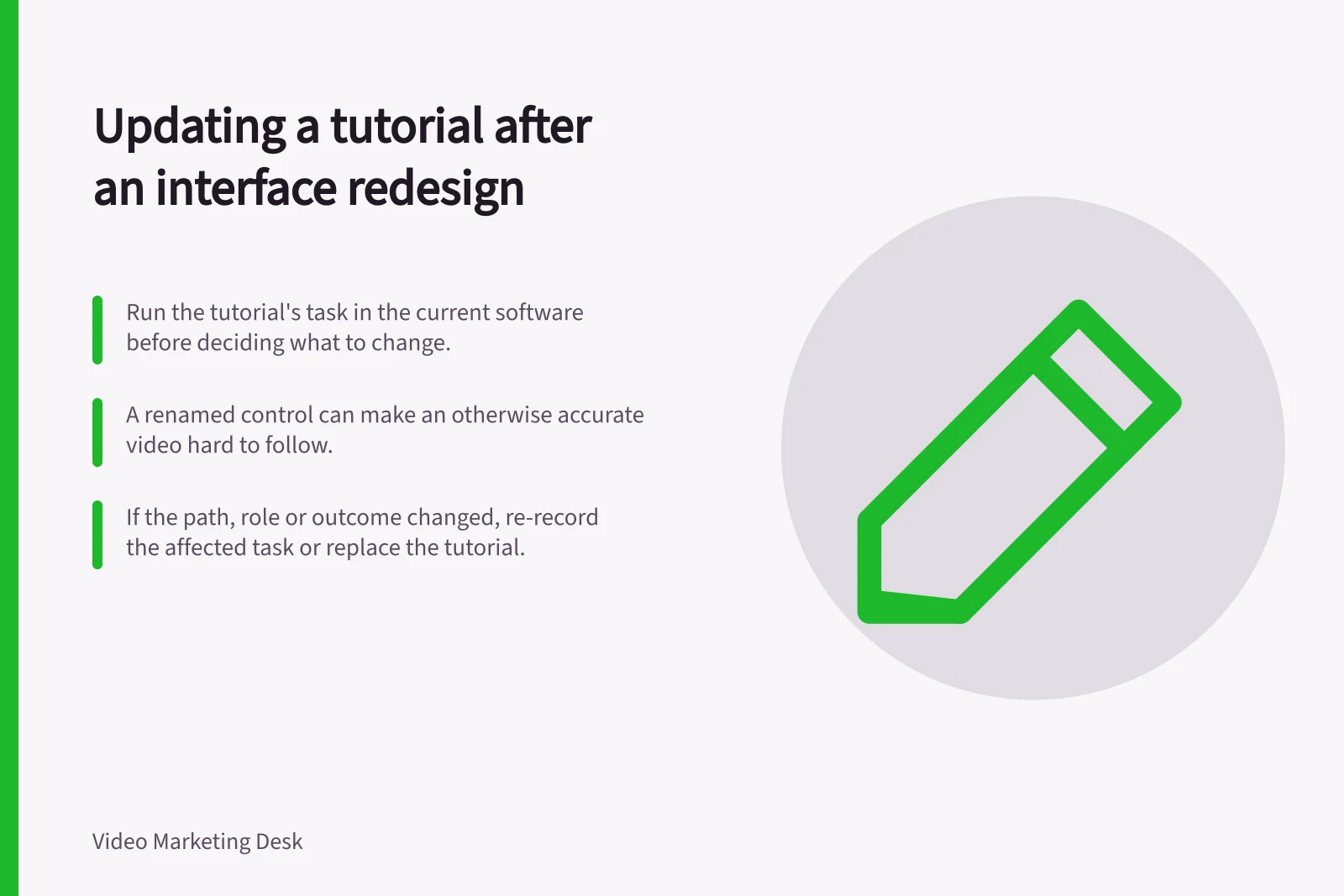 Updating a tutorial after an interface redesign

Run the tutorial's task in the current software before deciding what to change.

A renamed control can make an otherwise accurate video hard to follow.

If the path, role or outcome changed, re-record the affected task or replace the tutorial.

Video Marketing Desk